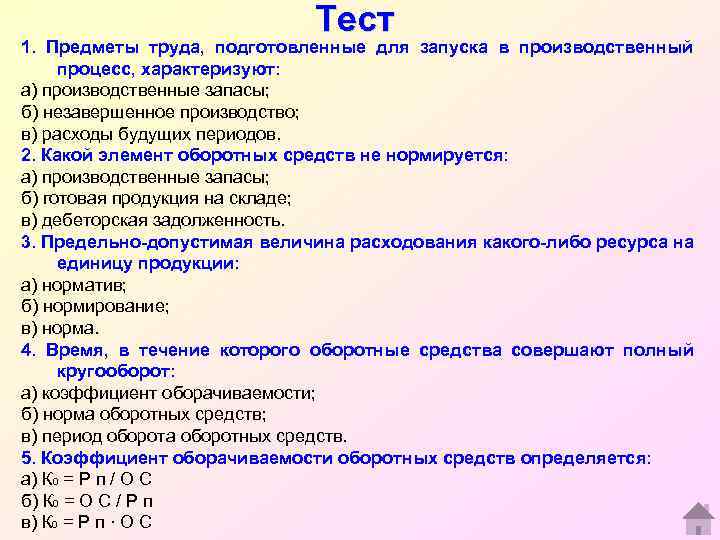 Тест

1. Предметы труда, подготовленные для запуска в производственный процесс, характеризуют:
а) производственные запасы;
б) незавершенное производство;
в) расходы будущих периодов.

2. Какой элемент оборотных средств не нормируется:
а) производственные запасы;
б) готовая продукция на складе;
в) дебеторская задолженность.

3. Предельно-допустимая величина расходования какого-либо ресурса на единицу продукции:
а) норматив;
б) нормирование;
в) норма.

4. Время, в течение которого оборотные средства совершают полный кругооборот:
а) коэффициент оборачиваемости;
б) норма оборотных средств;
в) период оборота оборотных средств.

5. Коэффициент оборачиваемости оборотных средств определяется:
а) $К_о$ = Р п / О С
б) $К_о$ = О С / Р п
в) $К_о$ = Р п · О С